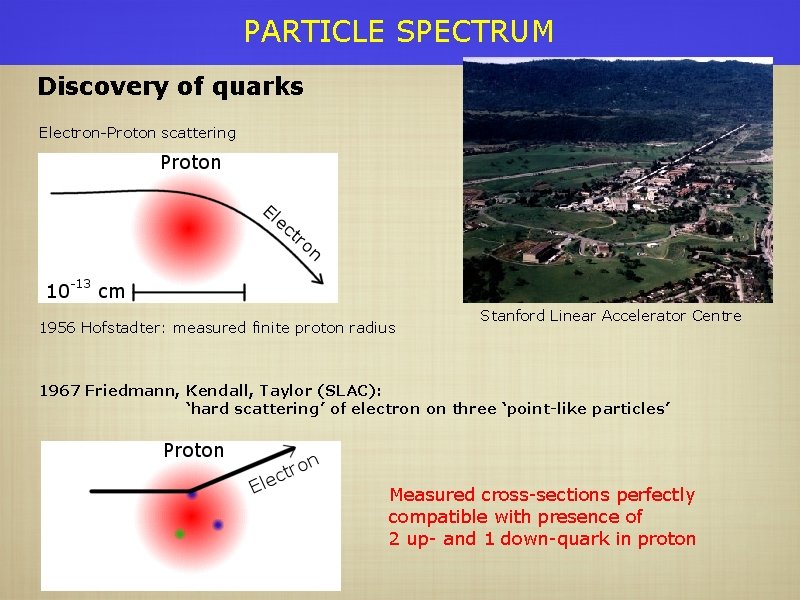 PARTICLE SPECTRUM

Discovery of quarks

Electron-Proton scattering

Proton

Electron

$10^{-13}$ cm

1956 Hofstadter: measured finite proton radius

Stanford Linear Accelerator Centre

1967 Friedmann, Kendall, Taylor (SLAC): 'hard scattering' of electron on three 'point-like particles'

Proton

Electron

Measured cross-sections perfectly compatible with presence of 2 up- and 1 down-quark in proton